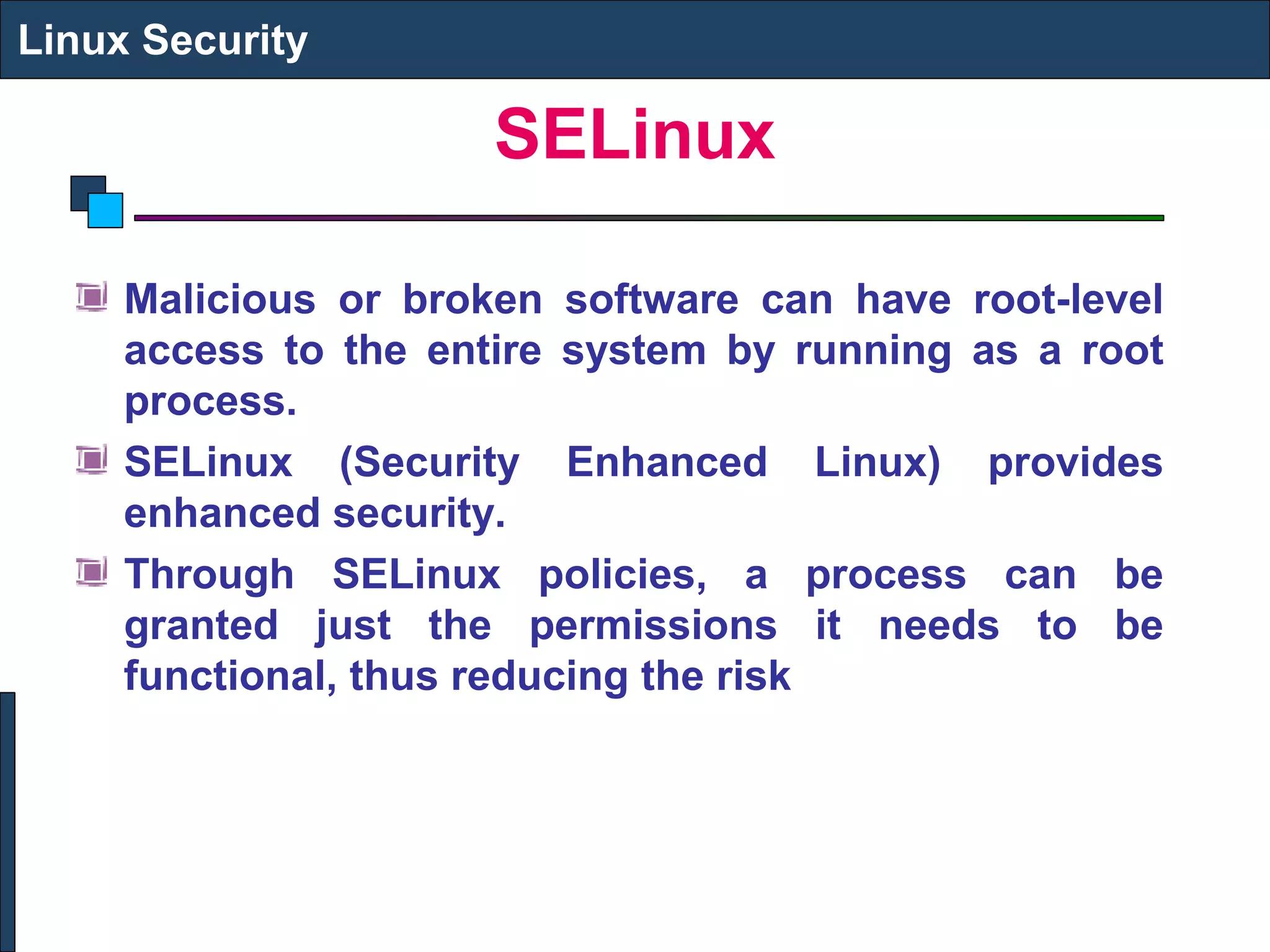 Linux Security

SELinux

Malicious or broken software can have root-level access to the entire system by running as a root process.

SELinux (Security Enhanced Linux) provides enhanced security.

Through SELinux policies, a process can be granted just the permissions it needs to be functional, thus reducing the risk